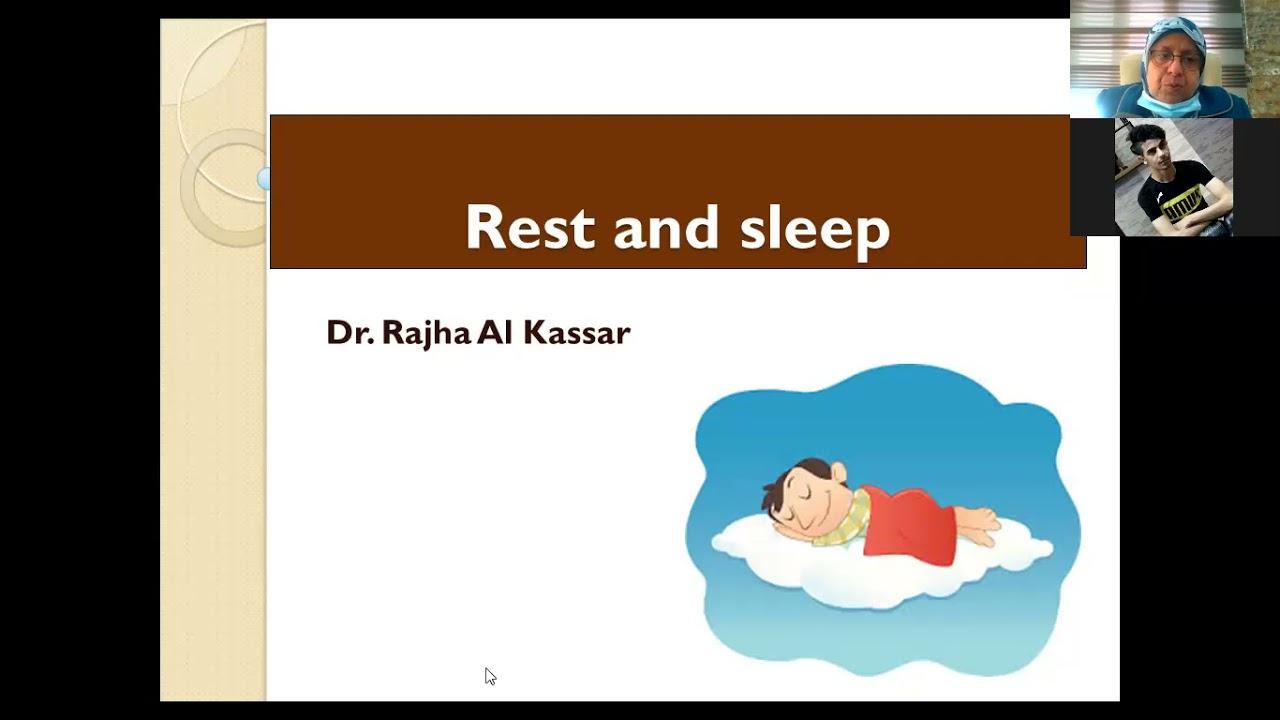 Rest and sleep

Dr. Rajha Al Kassar